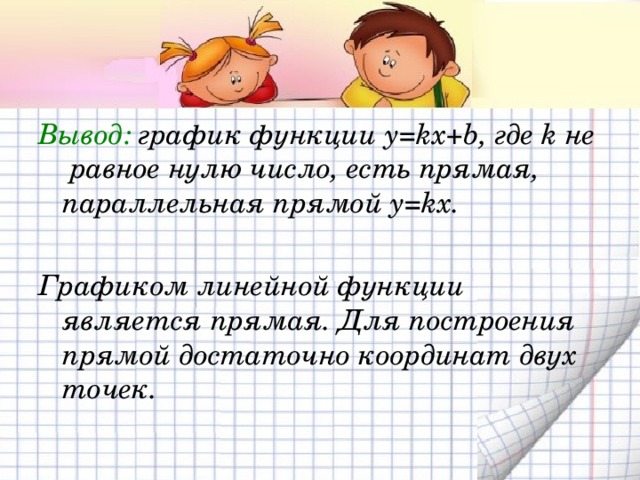 Вывод: график функции $y=kx+b$, где $k$ не равное нулю число, есть прямая, параллельная прямой $y=kx$.

Графиком линейной функции является прямая. Для построения прямой достаточно координат двух точек.